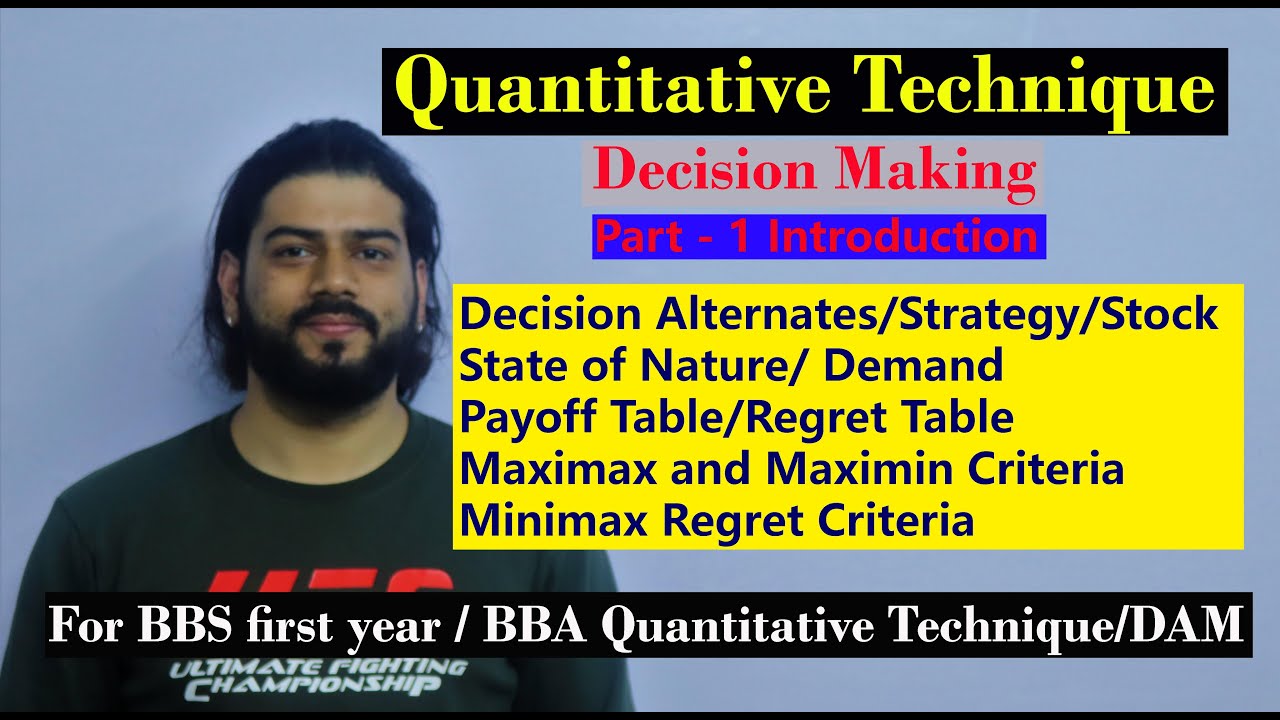 Quantitative Technique

Decision Making

Part - 1 Introduction

Decision Alternates/Strategy/Stock
State of Nature/ Demand
Payoff Table/Regret Table
Maximax and Maximin Criteria
Minimax Regret Criteria

For BBS first year / BBA Quantitative Technique/DAM

UFC
ULTIMATE FIGHTING
CHAMPIONSHIP